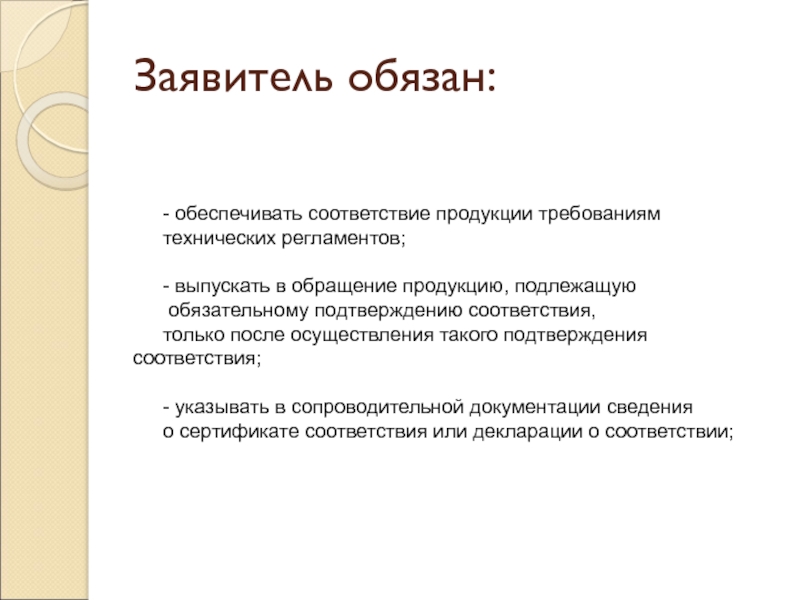 Заявитель обязан:

- обеспечивать соответствие продукции требованиям технических регламентов;

- выпускать в обращение продукцию, подлежащую обязательному подтверждению соответствия, только после осуществления такого подтверждения соответствия;

- указывать в сопроводительной документации сведения о сертификате соответствия или декларации о соответствии;